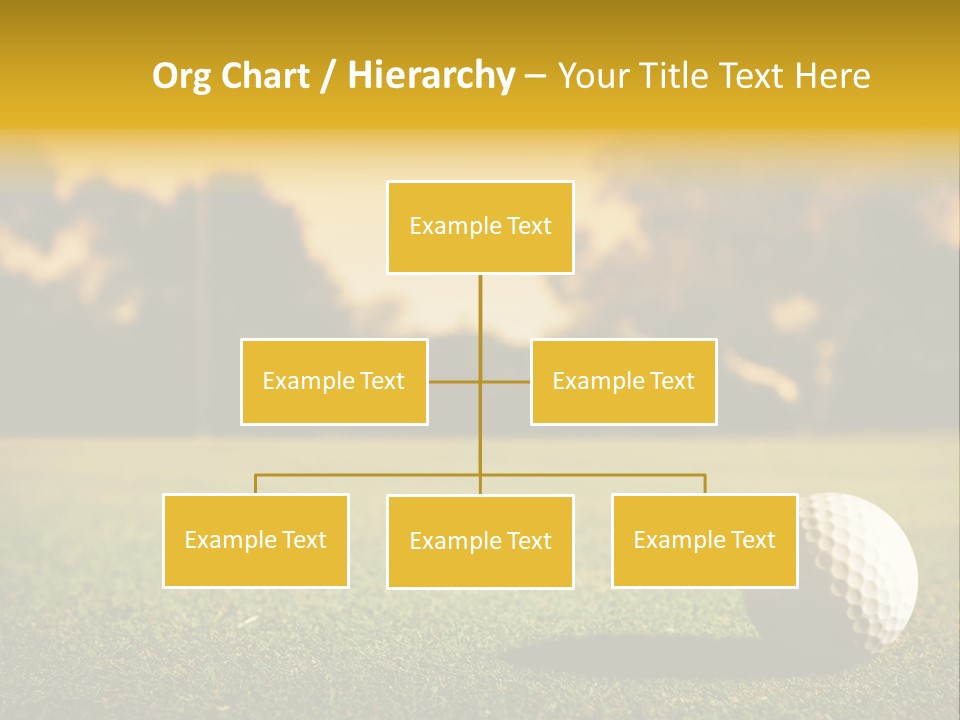 Org Chart / Hierarchy – Your Title Text Here

Example Text

Example Text

Example Text

Example Text

Example Text

Example Text